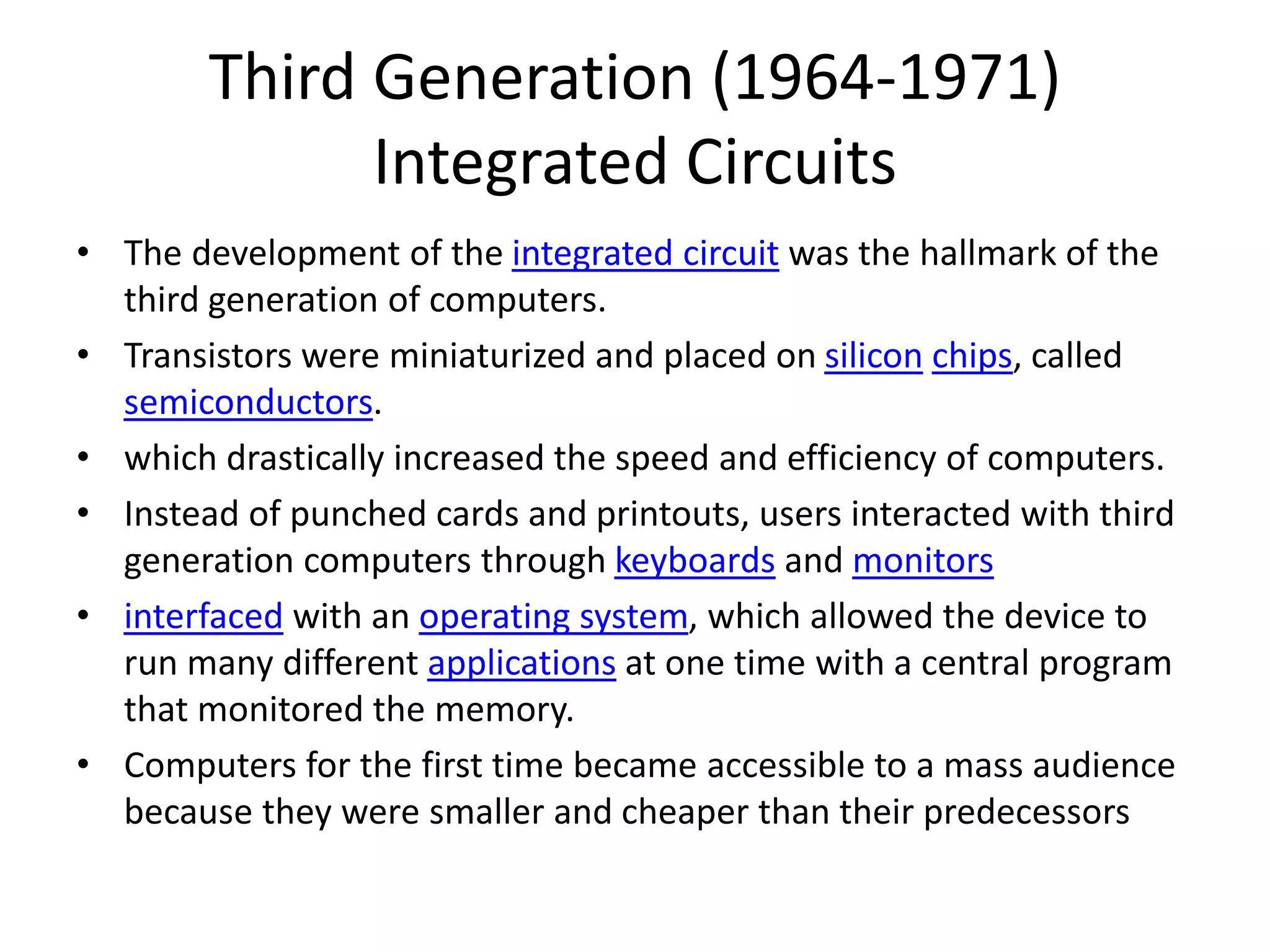 Third Generation (1964-1971)
Integrated Circuits

• The development of the integrated circuit was the hallmark of the third generation of computers.
• Transistors were miniaturized and placed on silicon chips, called semiconductors.
• which drastically increased the speed and efficiency of computers.
• Instead of punched cards and printouts, users interacted with third generation computers through keyboards and monitors
• interfaced with an operating system, which allowed the device to run many different applications at one time with a central program that monitored the memory.
• Computers for the first time became accessible to a mass audience because they were smaller and cheaper than their predecessors